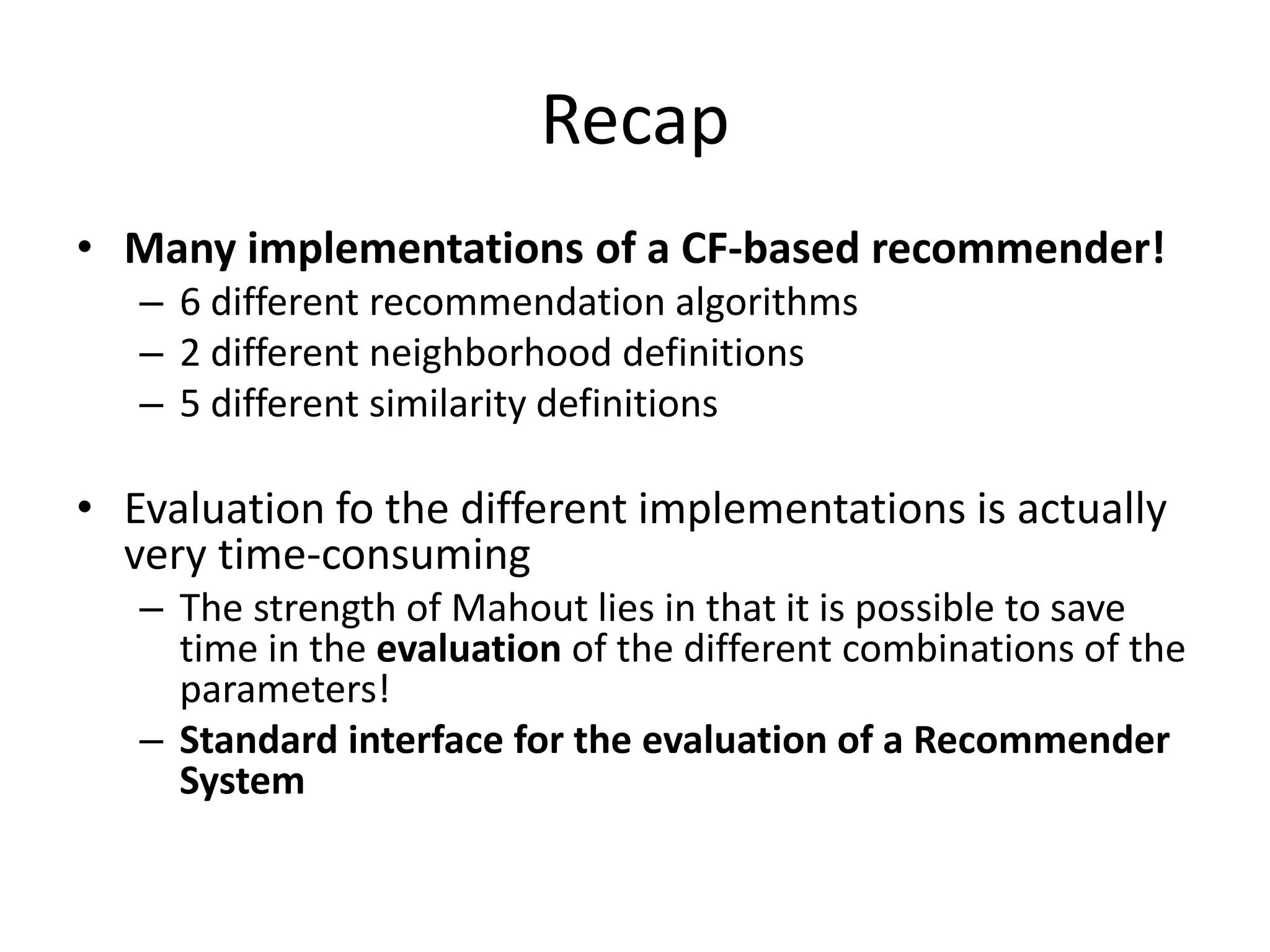 Recap

• Many implementations of a CF-based recommender!
– 6 different recommendation algorithms
– 2 different neighborhood definitions
– 5 different similarity definitions

• Evaluation fo the different implementations is actually very time-consuming
– The strength of Mahout lies in that it is possible to save time in the evaluation of the different combinations of the parameters!
– Standard interface for the evaluation of a Recommender System